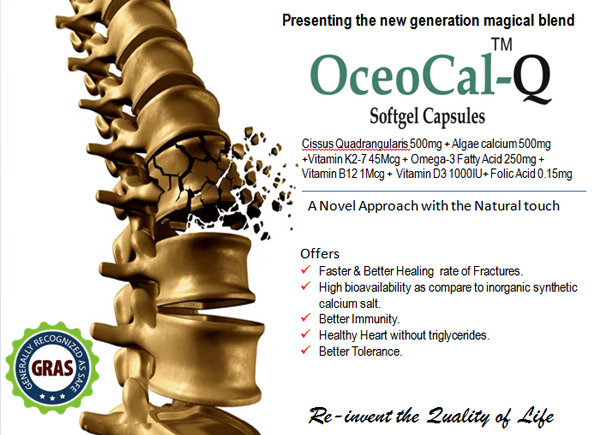 Presenting the new generation magical blend

OceoCal-Q™

Softgel Capsules

Cissus Quadrangularis 500mg + Algae calcium 500mg +Vitamin K2-7 45Mcg + Omega-3 Fatty Acid 250mg + Vitamin B12 1Mcg + Vitamin D3 1000IU+ Folic Acid 0.15mg

A Novel Approach with the Natural touch

Offers
✓ Faster & Better Healing rate of Fractures.
✓ High bioavailability as compare to inorganic synthetic calcium salt.
✓ Better Immunity.
✓ Healthy Heart without triglycerides.
✓ Better Tolerance.

GENERALLY RECOGNIZED AS SAFE
GRAS

Re-invent the Quality of Life